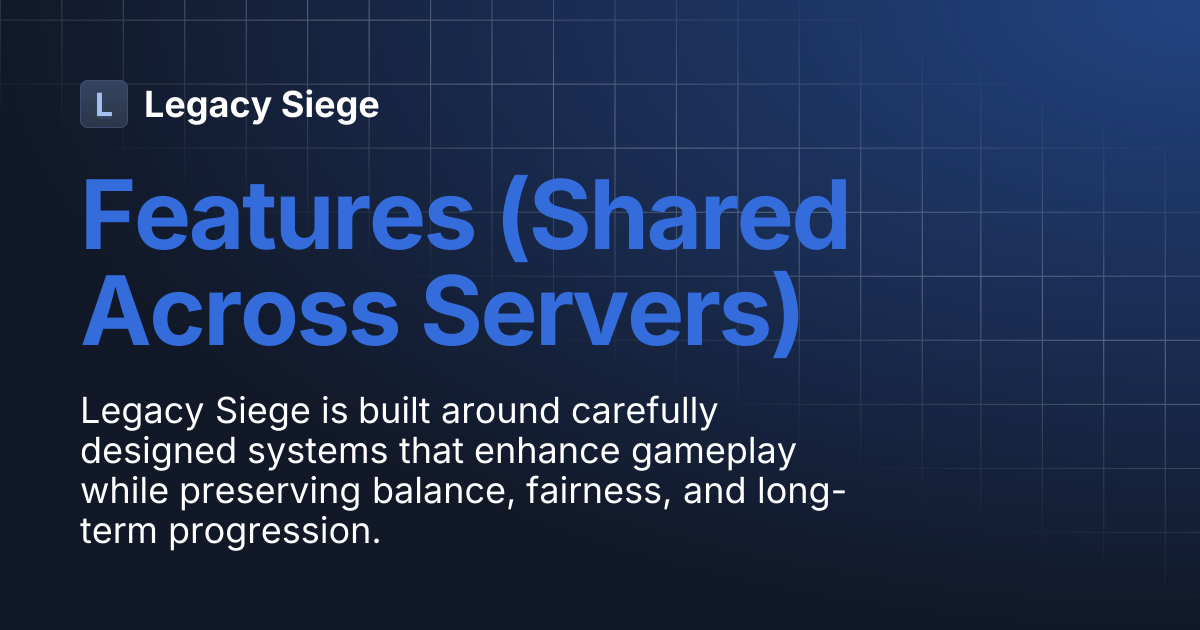 L Legacy Siege

Features (Shared Across Servers)

Legacy Siege is built around carefully designed systems that enhance gameplay while preserving balance, fairness, and long-term progression.